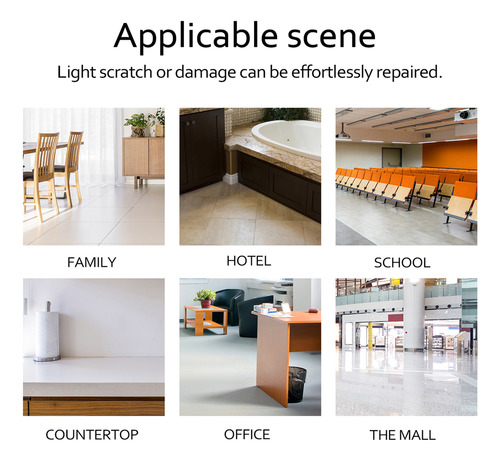 Applicable scene

Light scratch or damage can be effortlessly repaired.

FAMILY

HOTEL

SCHOOL

COUNTERTOP

OFFICE

THE MALL